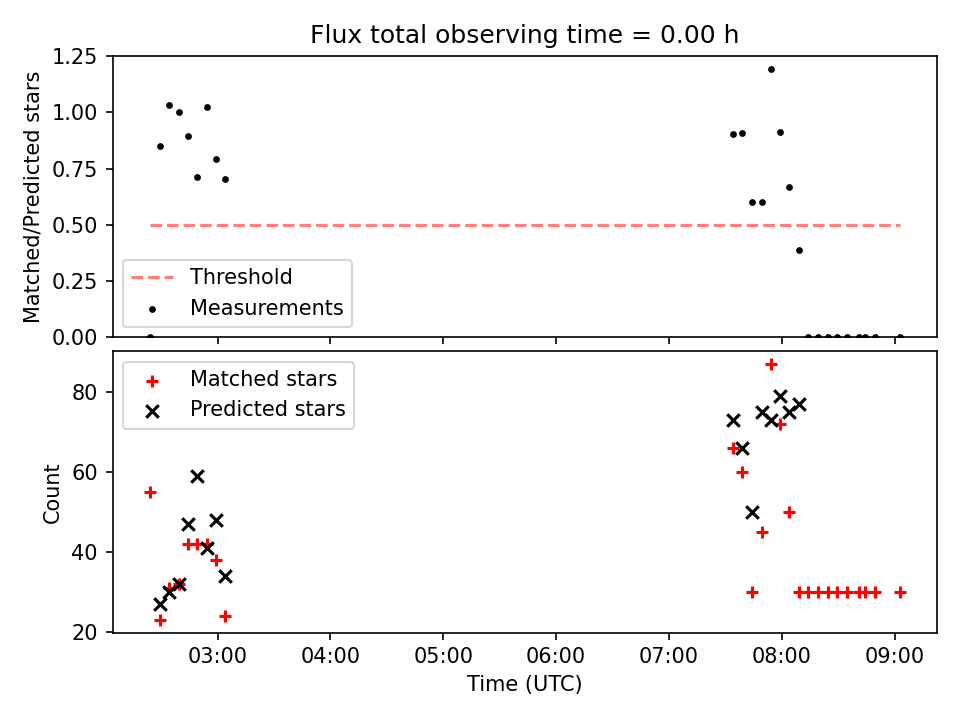 Flux total observing time = 0.00 h

Matched/Predicted stars

1.25
1.00
0.75
0.50
0.25
0.00

Threshold
Measurements

Matched stars
Predicted stars

Count

80
60
40
20

03:00
04:00
05:00
06:00
07:00
08:00
09:00

Time (UTC)